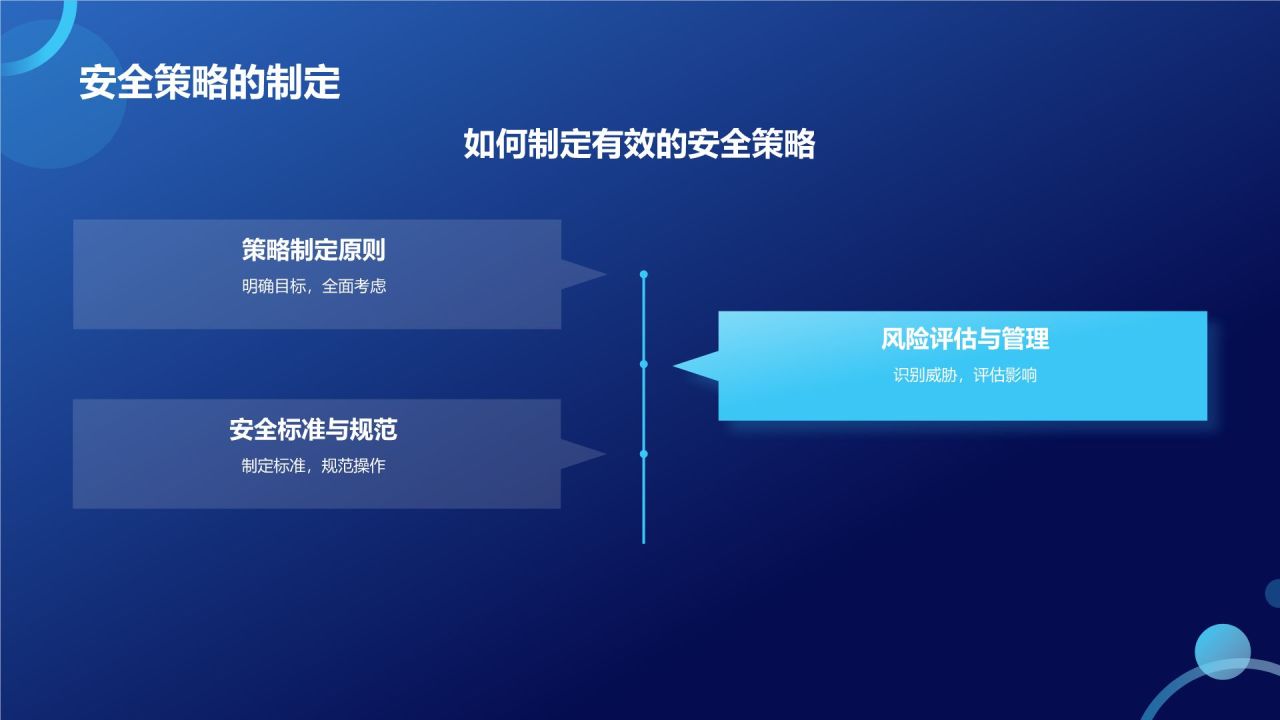 安全策略的制定

如何制定有效的安全策略

策略制定原则

明确目标，全面考虑

风险评估与管理

识别威胁，评估影响

安全标准与规范

制定标准，规范操作